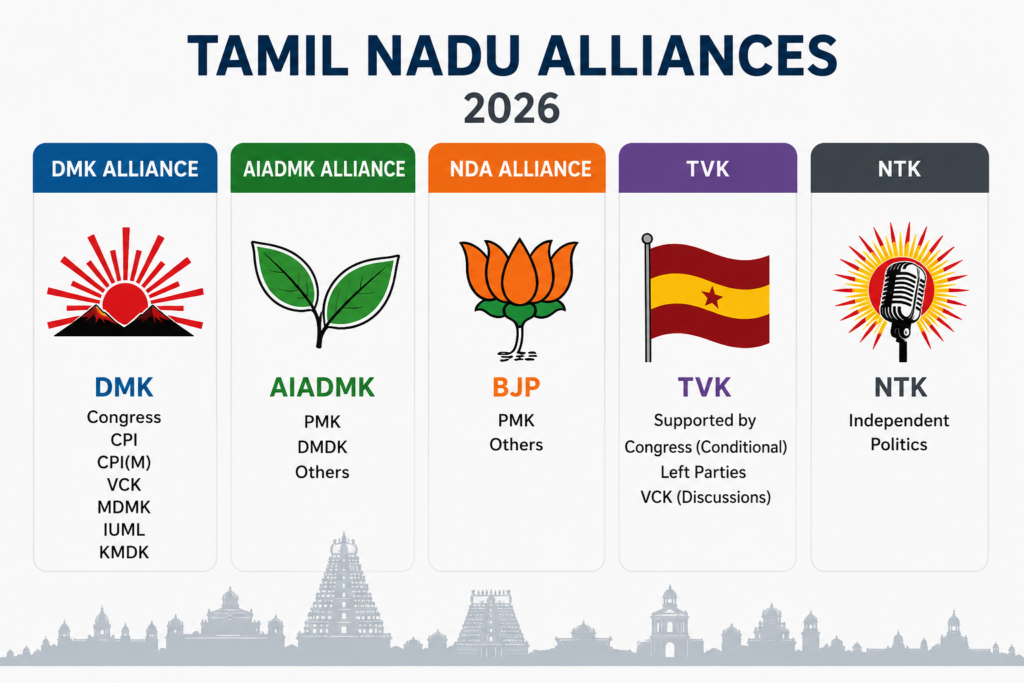 TAMIL NADU ALLIANCES
2026

DMK ALLIANCE

DMK
Congress
CPI
CPI(M)
VCK
MDMK
IUML
KMDK

AIADMK ALLIANCE

AIADMK
PMK
DMDK
Others

NDA ALLIANCE

BJP
PMK
Others

TVK

TVK
Supported by
Congress (Conditional)
Left Parties
VCK (Discussions)

NTK

NTK
Independent
Politics